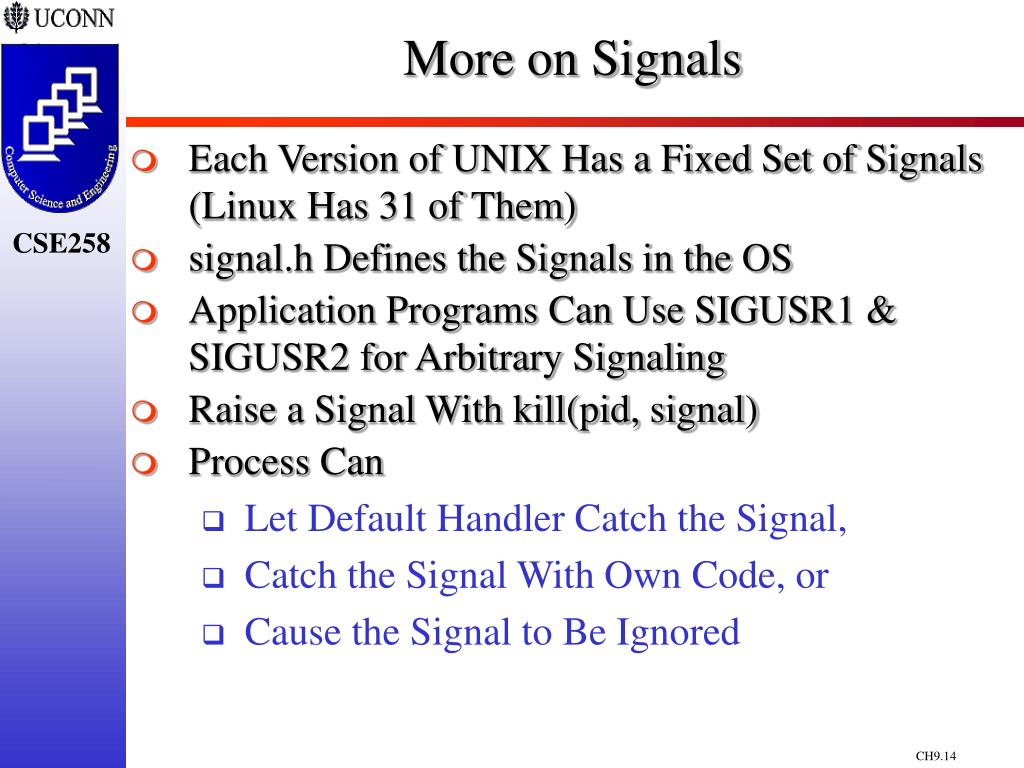 UCONN

Computer Science and Engineering

CSE258

More on Signals

Each Version of UNIX Has a Fixed Set of Signals (Linux Has 31 of Them)

signal.h Defines the Signals in the OS

Application Programs Can Use SIGUSR1 & SIGUSR2 for Arbitrary Signaling

Raise a Signal With kill(pid, signal)

Process Can

Let Default Handler Catch the Signal,

Catch the Signal With Own Code, or

Cause the Signal to Be Ignored

CH9.14